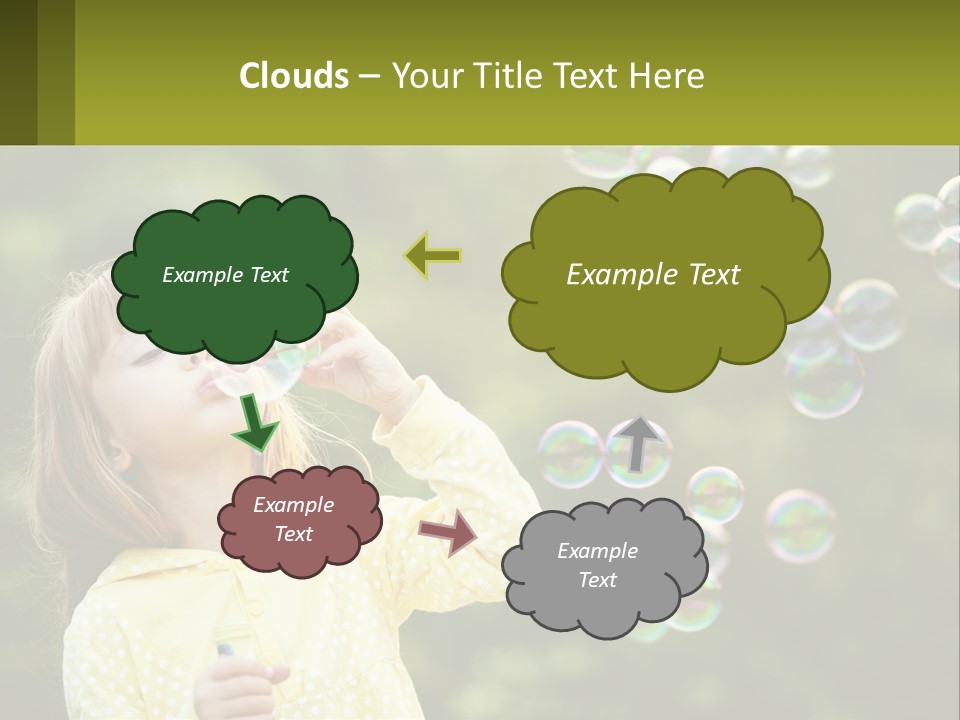 Clouds – Your Title Text Here

Example Text

Example Text

Example Text

Example Text